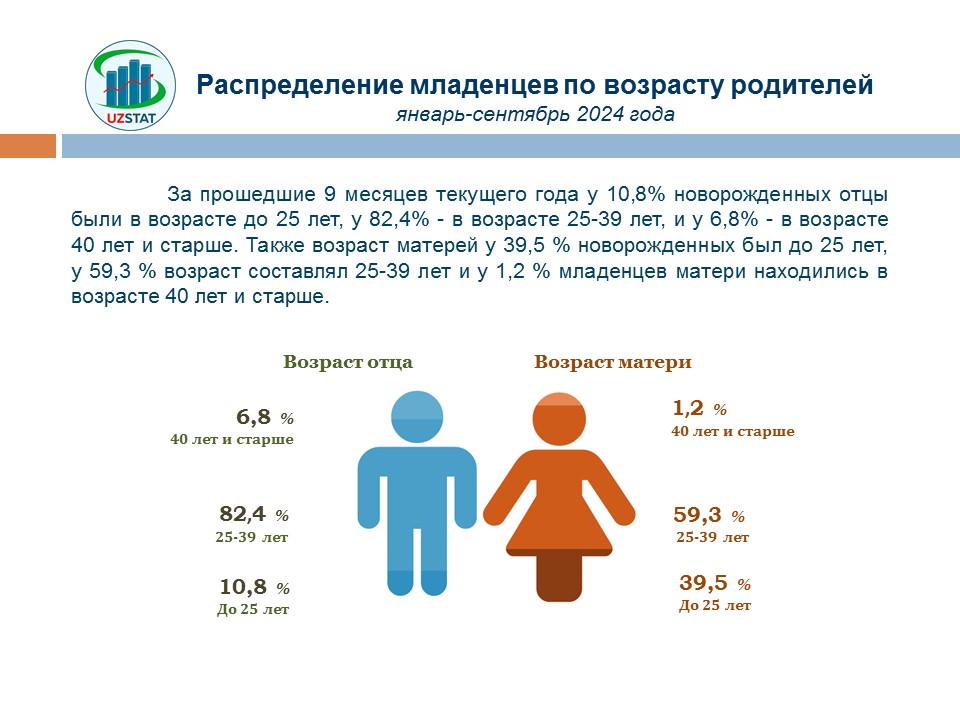 UZSTAT

Распределение младенцев по возрасту родителей
январь-сентябрь 2024 года

За прошедшие 9 месяцев текущего года у 10,8% новорожденных отцы были в возрасте до 25 лет, у 82,4% - в возрасте 25-39 лет, и у 6,8% - в возрасте 40 лет и старше. Также возраст матерей у 39,5 % новорожденных был до 25 лет, у 59,3 % возраст составлял 25-39 лет и у 1,2 % младенцев матери находились в возрасте 40 лет и старше.

Возраст отца

6,8 %
40 лет и старше

82,4 %
25-39 лет

10,8 %
До 25 лет

Возраст матери

1,2 %
40 лет и старше

59,3 %
25-39 лет

39,5 %
До 25 лет